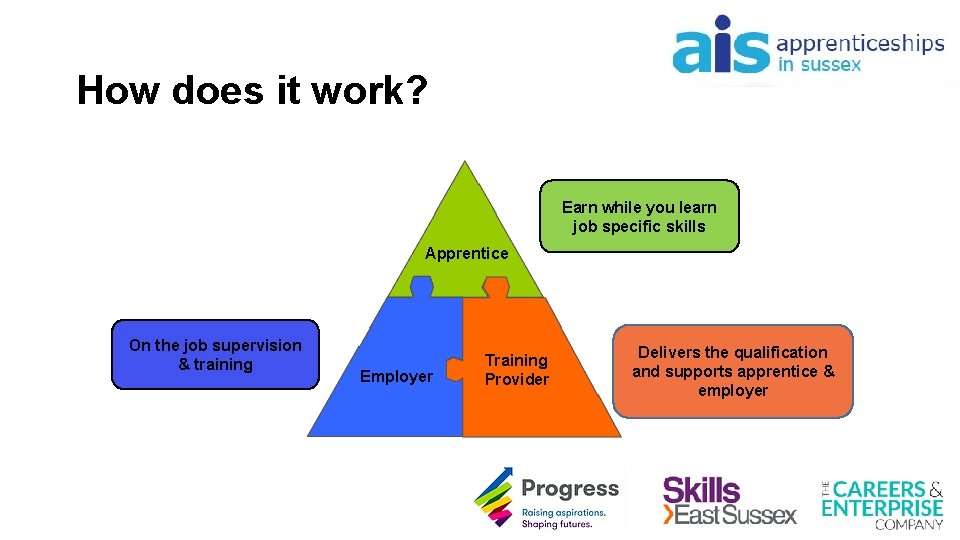 ais apprenticeships in sussex

How does it work?

Earn while you learn job specific skills

Apprentice

On the job supervision & training

Employer

Training Provider

Delivers the qualification and supports apprentice & employer

Progress
Raising aspirations. Shaping futures.

Skills
East Sussex

THE CAREERS & ENTERPRISE COMPANY